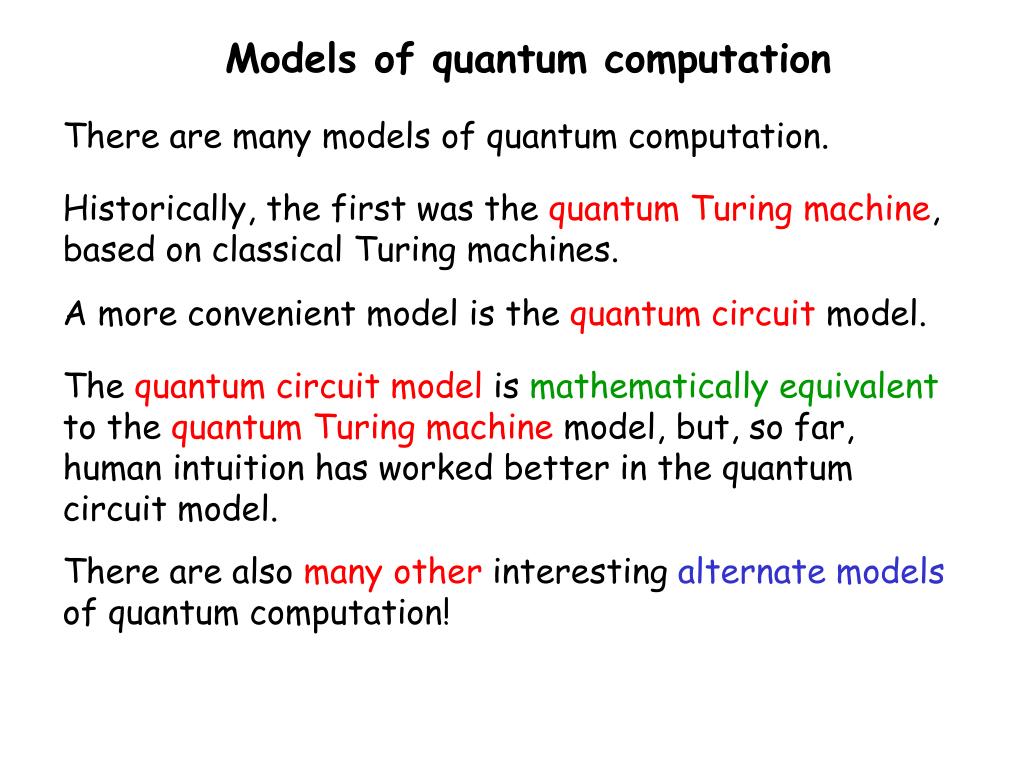 Models of quantum computation

There are many models of quantum computation.

Historically, the first was the quantum Turing machine, based on classical Turing machines.

A more convenient model is the quantum circuit model.

The quantum circuit model is mathematically equivalent to the quantum Turing machine model, but, so far, human intuition has worked better in the quantum circuit model.

There are also many other interesting alternate models of quantum computation!